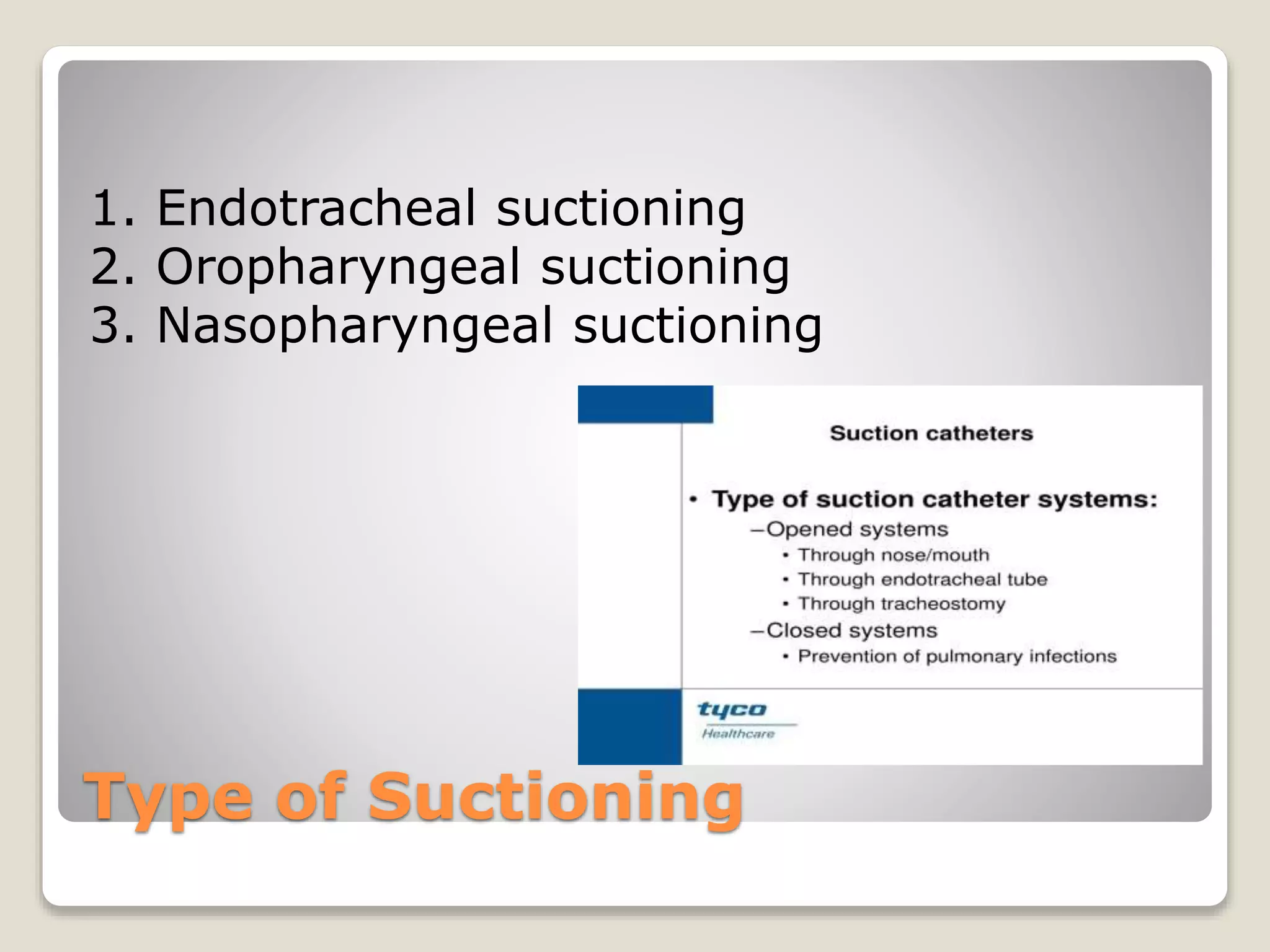 1. Endotracheal suctioning
2. Oropharyngeal suctioning
3. Nasopharyngeal suctioning

Suction catheters

• Type of suction catheter systems:
–Opened systems
• Through nose/mouth
• Through endotracheal tube
• Through tracheostomy
–Closed systems
• Prevention of pulmonary infections

tyco
Healthcare

Type of Suctioning